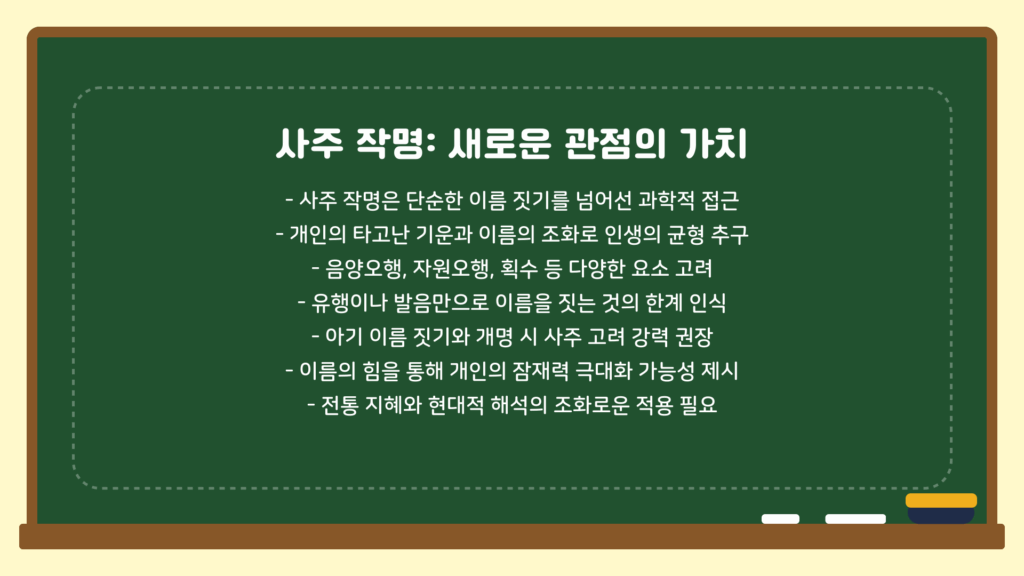 사주 작명: 새로운 관점의 가치

- 사주 작명은 단순한 이름 짓기를 넘어선 과학적 접근
- 개인의 타고난 기운과 이름의 조화로 인생의 균형 추구
- 음양오행, 자원오행, 획수 등 다양한 요소 고려
- 유행이나 발음만으로 이름을 짓는 것의 한계 인식
- 아기 이름 짓기와 개명 시 사주 고려 강력 권장
- 이름의 힘을 통해 개인의 잠재력 극대화 가능성 제시
- 전통 지혜와 현대적 해석의 조화로운 적용 필요